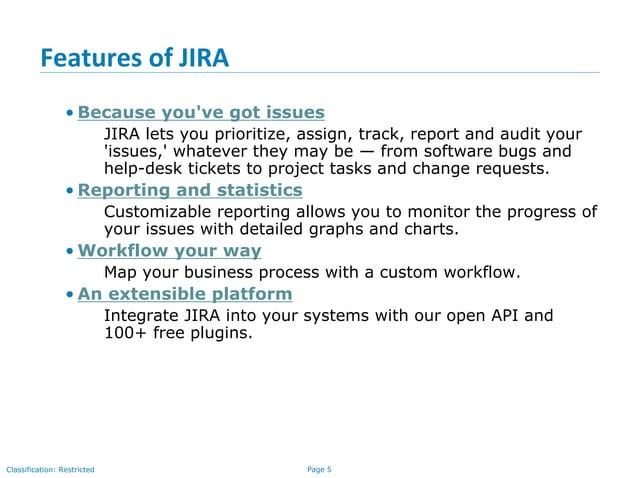 Features of JIRA

• Because you've got issues
JIRA lets you prioritize, assign, track, report and audit your 'issues,' whatever they may be — from software bugs and help-desk tickets to project tasks and change requests.

• Reporting and statistics
Customizable reporting allows you to monitor the progress of your issues with detailed graphs and charts.

• Workflow your way
Map your business process with a custom workflow.

• An extensible platform
Integrate JIRA into your systems with our open API and 100+ free plugins.

Classification: Restricted

Page 5